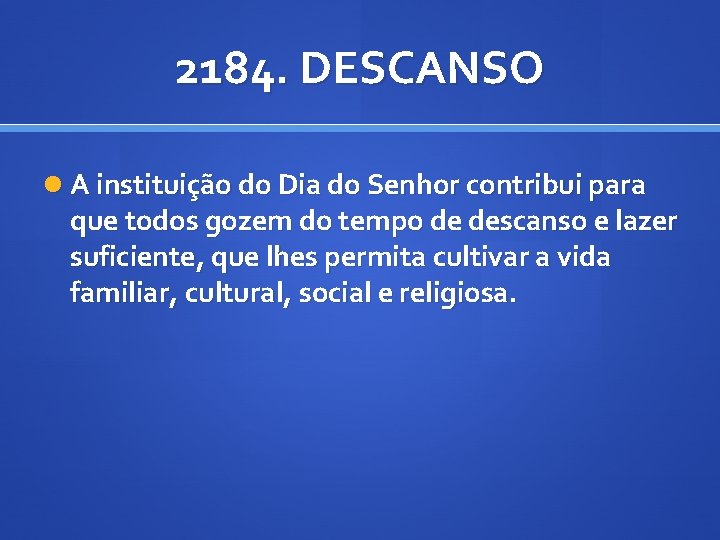 2184. DESCANSO

A instituição do Dia do Senhor contribui para que todos gozem do tempo de descanso e lazer suficiente, que lhes permita cultivar a vida familiar, cultural, social e religiosa.